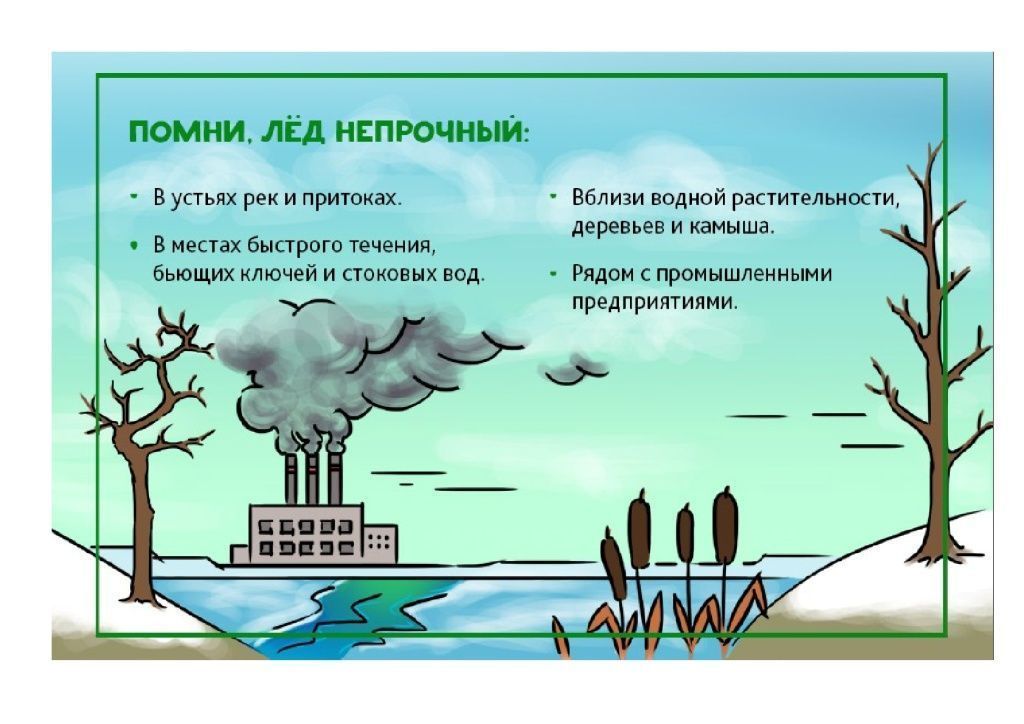 ПОМНИ, ЛЁД НЕПРОЧНЫЙ:

• В устьях рек и притоках.

• В местах быстрого течения, бьющих ключей и стоковых вод.

• Вблизи водной растительности, деревьев и камыша.

• Рядом с промышленными предприятиями.